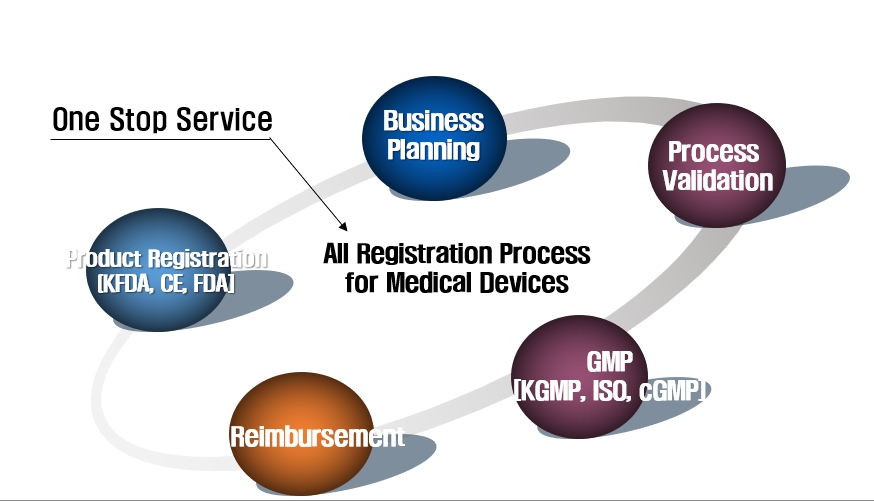 One Stop Service

Business Planning

Process Validation

Product Registration [KFDA, CE, FDA]

All Registration Process for Medical Devices

GMP [KGMP, ISO, cGMP]

Reimbursement